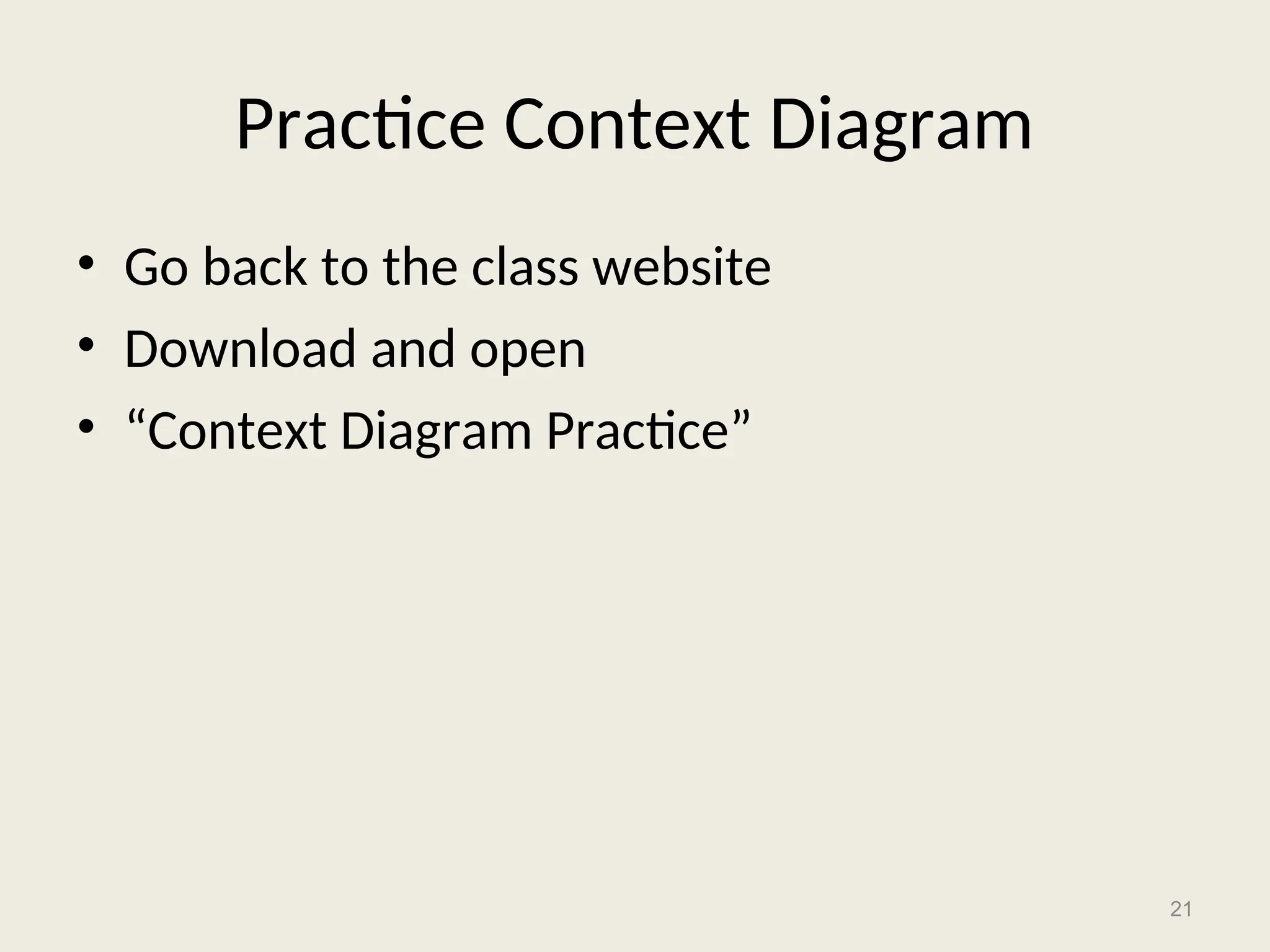 Practice Context Diagram

• Go back to the class website
• Download and open
• “Context Diagram Practice”

21